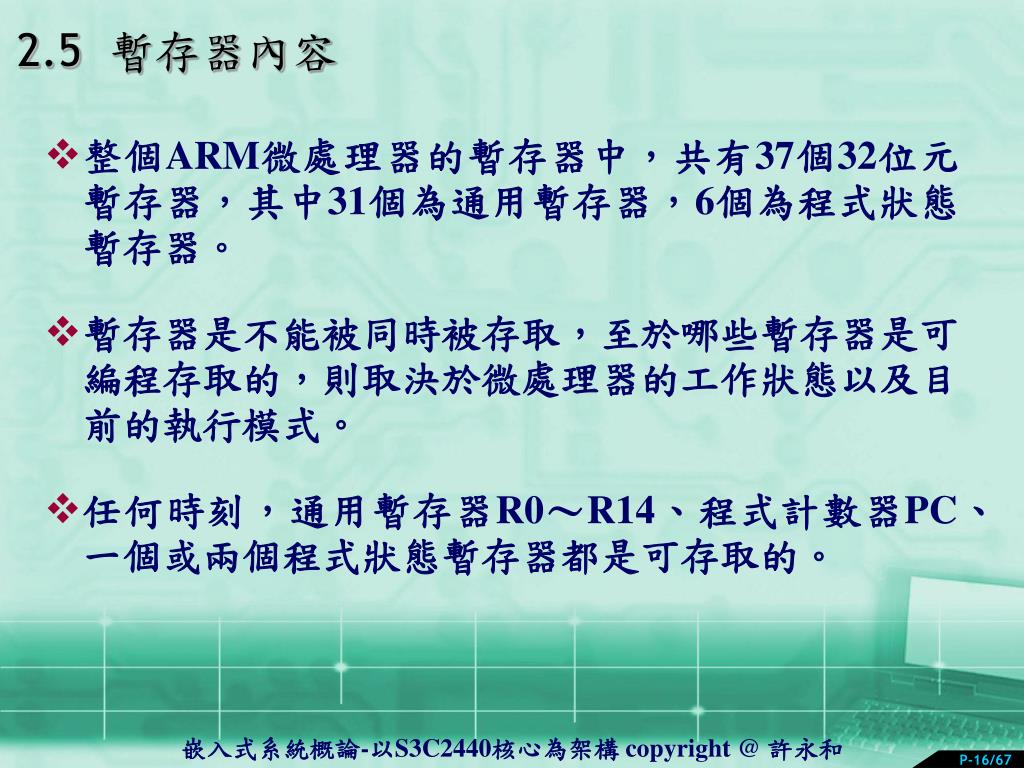 2.5 暫存器內容

❖整個ARM微處理器的暫存器中，共有37個32位元暫存器，其中31個為通用暫存器，6個為程式狀態暫存器。

❖暫存器是不能被同時被存取，至於哪些暫存器是可編程存取的，則取決於微處理器的工作狀態以及目前的執行模式。

❖任何時刻，通用暫存器R0～R14、程式計數器PC、一個或兩個程式狀態暫存器都是可存取的。

嵌入式系統概論-以S3C2440核心為架構 copyright @ 許永和

P-16/67